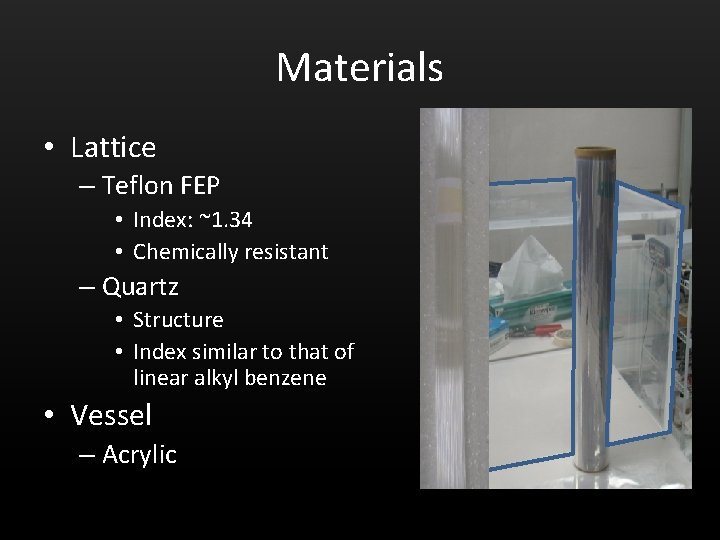 Materials

• Lattice
  – Teflon FEP
    • Index: ~1.34
    • Chemically resistant
  – Quartz
    • Structure
    • Index similar to that of linear alkyl benzene
• Vessel
  – Acrylic